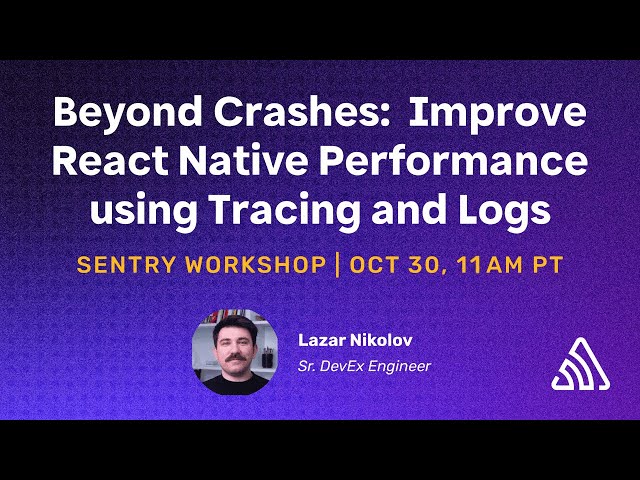 Beyond Crashes: Improve React Native Performance using Tracing and Logs

SENTRY WORKSHOP | OCT 30, 11AM PT

Lazar Nikolov
Sr. DevEx Engineer